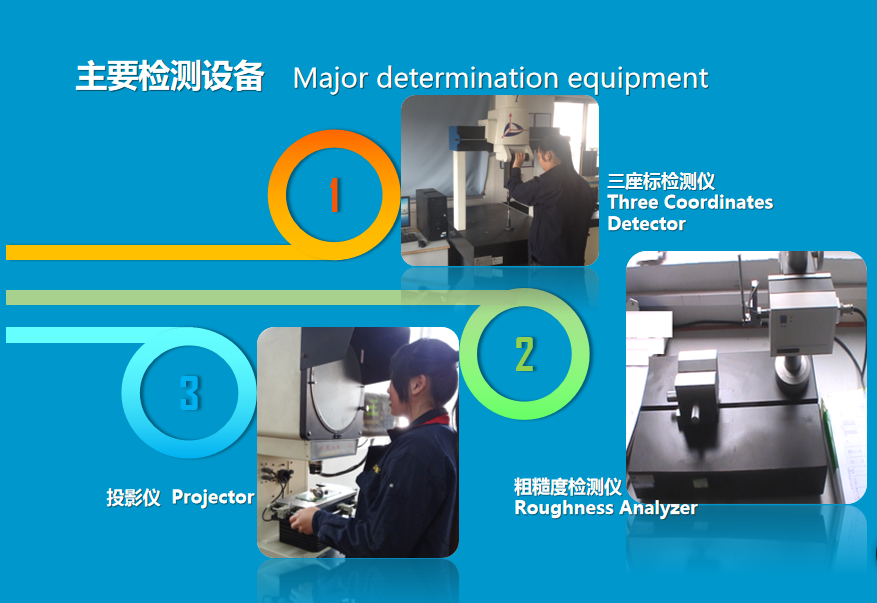 主要检测设备 Major determination equipment

1

三座标检测仪
Three Coordinates Detector

2

粗糙度检测仪
Roughness Analyzer

3

投影仪 Projector